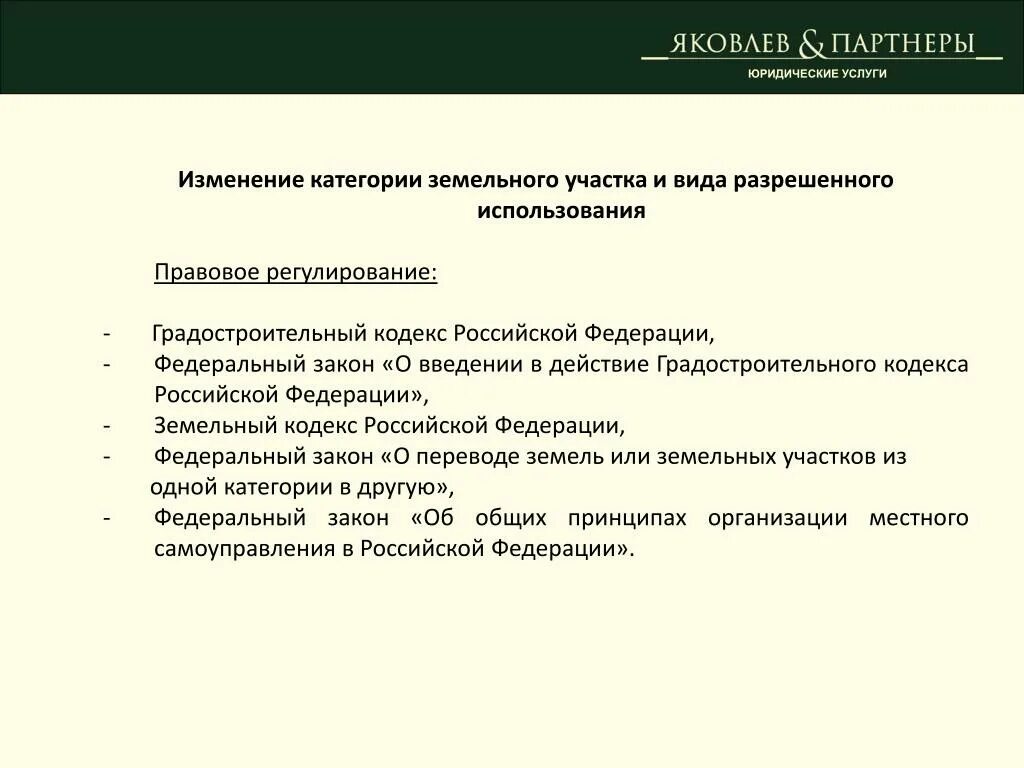 ЯКОВЛЕВ & ПАРТНЕРЫ
ЮРИДИЧЕСКИЕ УСЛУГИ

Изменение категории земельного участка и вида разрешенного использования

Правовое регулирование:

- Градостроительный кодекс Российской Федерации,
- Федеральный закон «О введении в действие Градостроительного кодекса Российской Федерации»,
- Земельный кодекс Российской Федерации,
- Федеральный закон «О переводе земель или земельных участков из одной категории в другую»,
- Федеральный закон «Об общих принципах организации местного самоуправления в Российской Федерации».